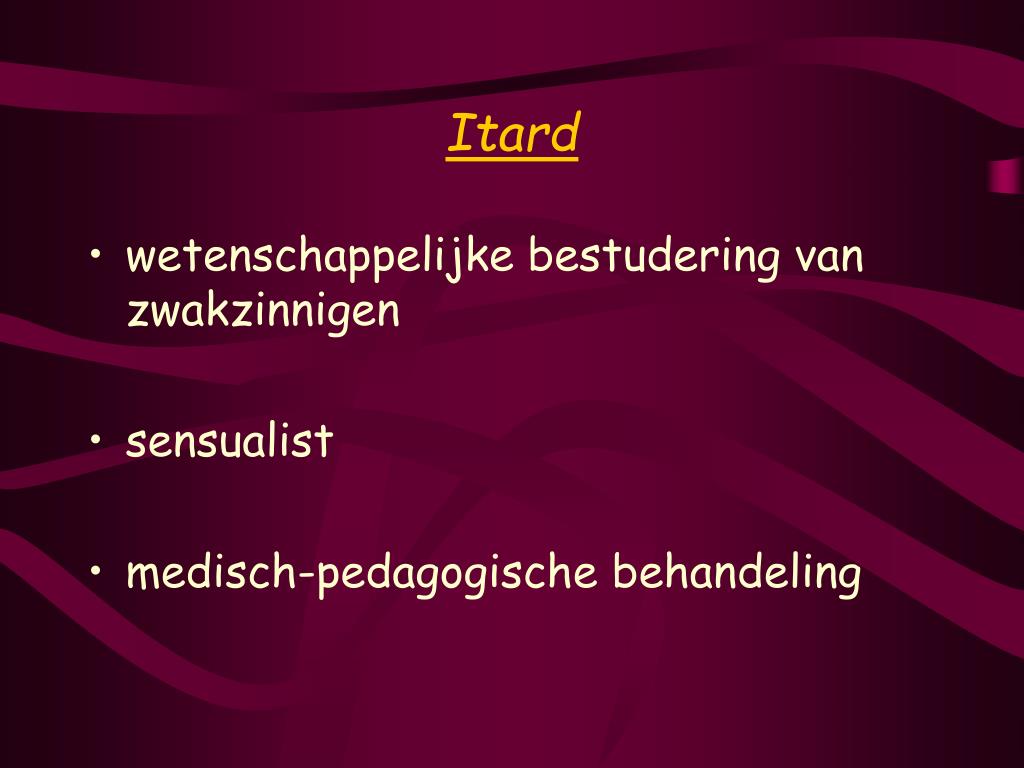 Itard

• wetenschappelijke bestudering van zwakzinnigen

• sensualist

• medisch-pedagogische behandeling